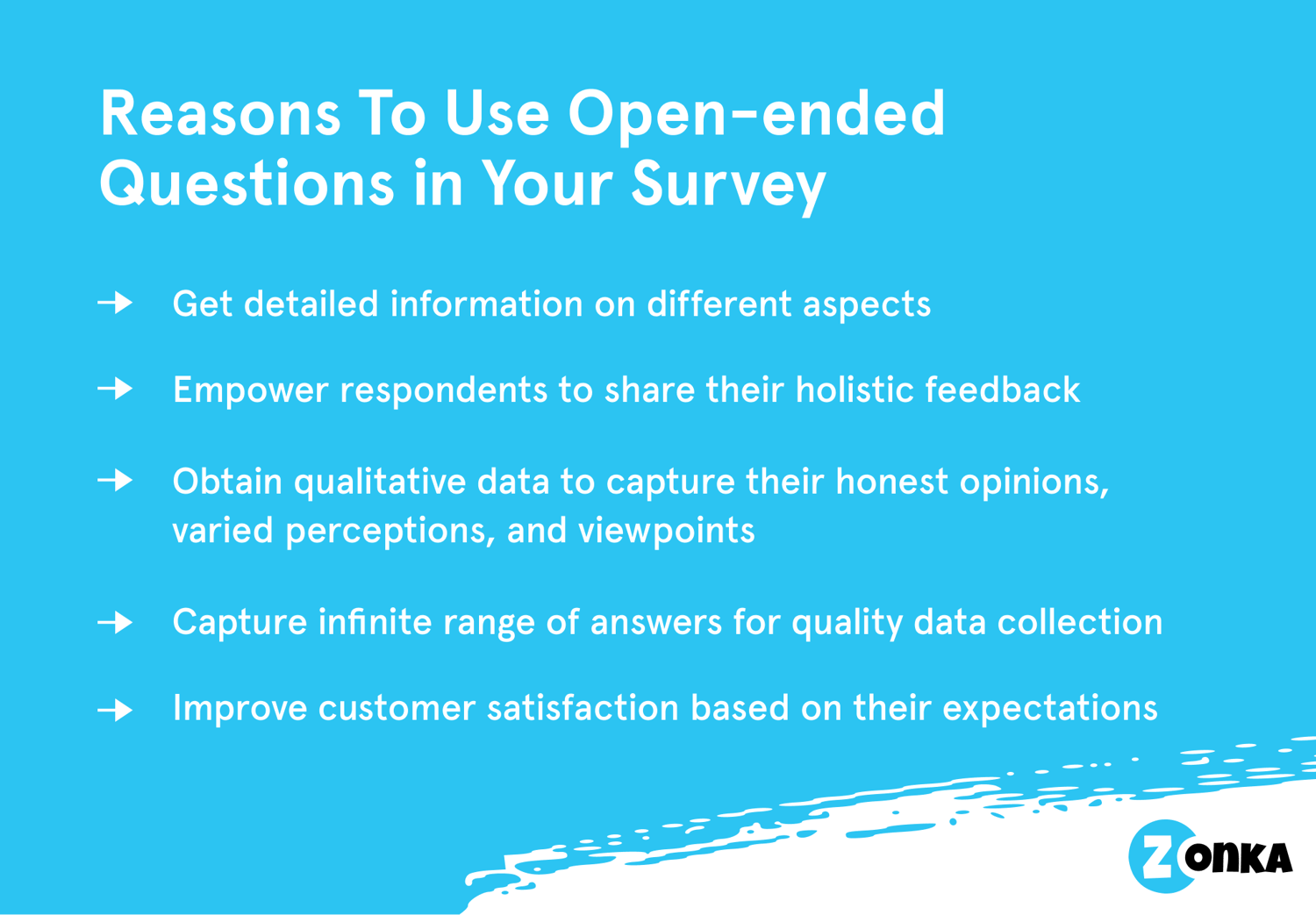 Reasons To Use Open-ended Questions in Your Survey

→ Get detailed information on different aspects

→ Empower respondents to share their holistic feedback

→ Obtain qualitative data to capture their honest opinions, varied perceptions, and viewpoints

→ Capture infinite range of answers for quality data collection

→ Improve customer satisfaction based on their expectations

ZONKA